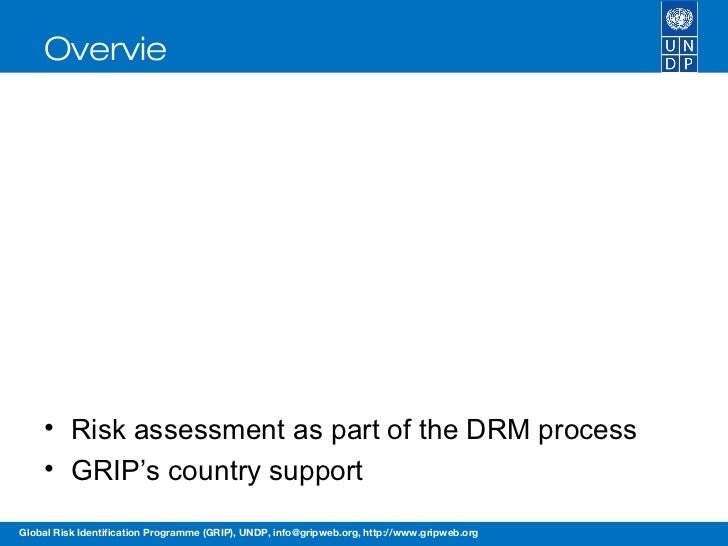 Overvie

U N
D P

• Risk assessment as part of the DRM process
• GRIP's country support

Global Risk Identification Programme (GRIP), UNDP, info@gripweb.org, http://www.gripweb.org